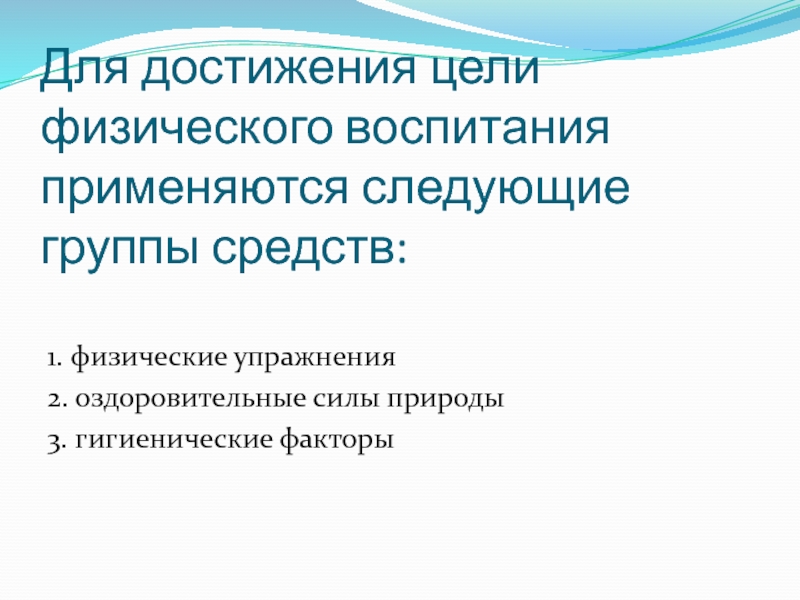 Для достижения цели физического воспитания применяются следующие группы средств:

1. физические упражнения
2. оздоровительные силы природы
3. гигиенические факторы